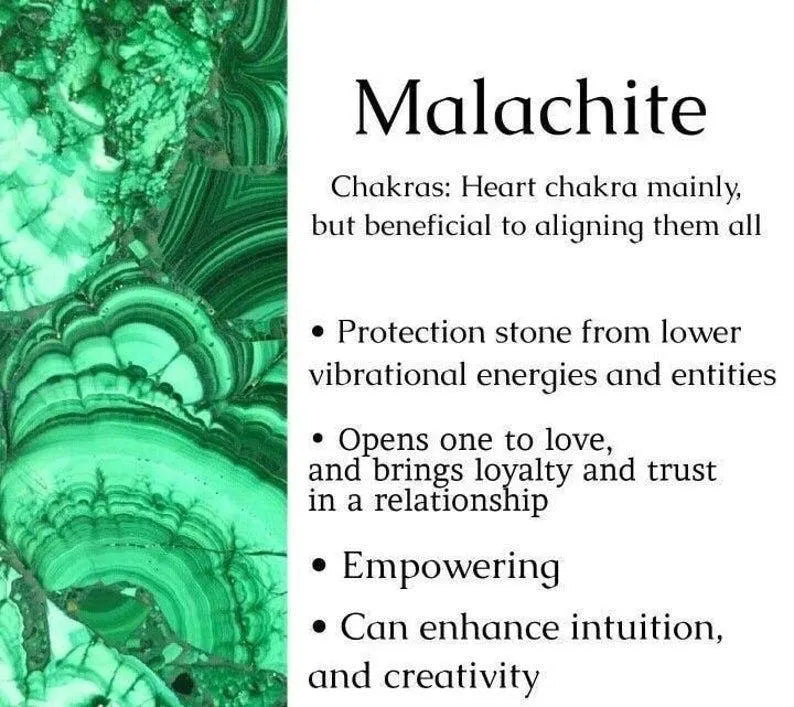 Malachite

Chakras: Heart chakra mainly, but beneficial to aligning them all

• Protection stone from lower vibrational energies and entities

• Opens one to love, and brings loyalty and trust in a relationship

• Empowering

• Can enhance intuition, and creativity